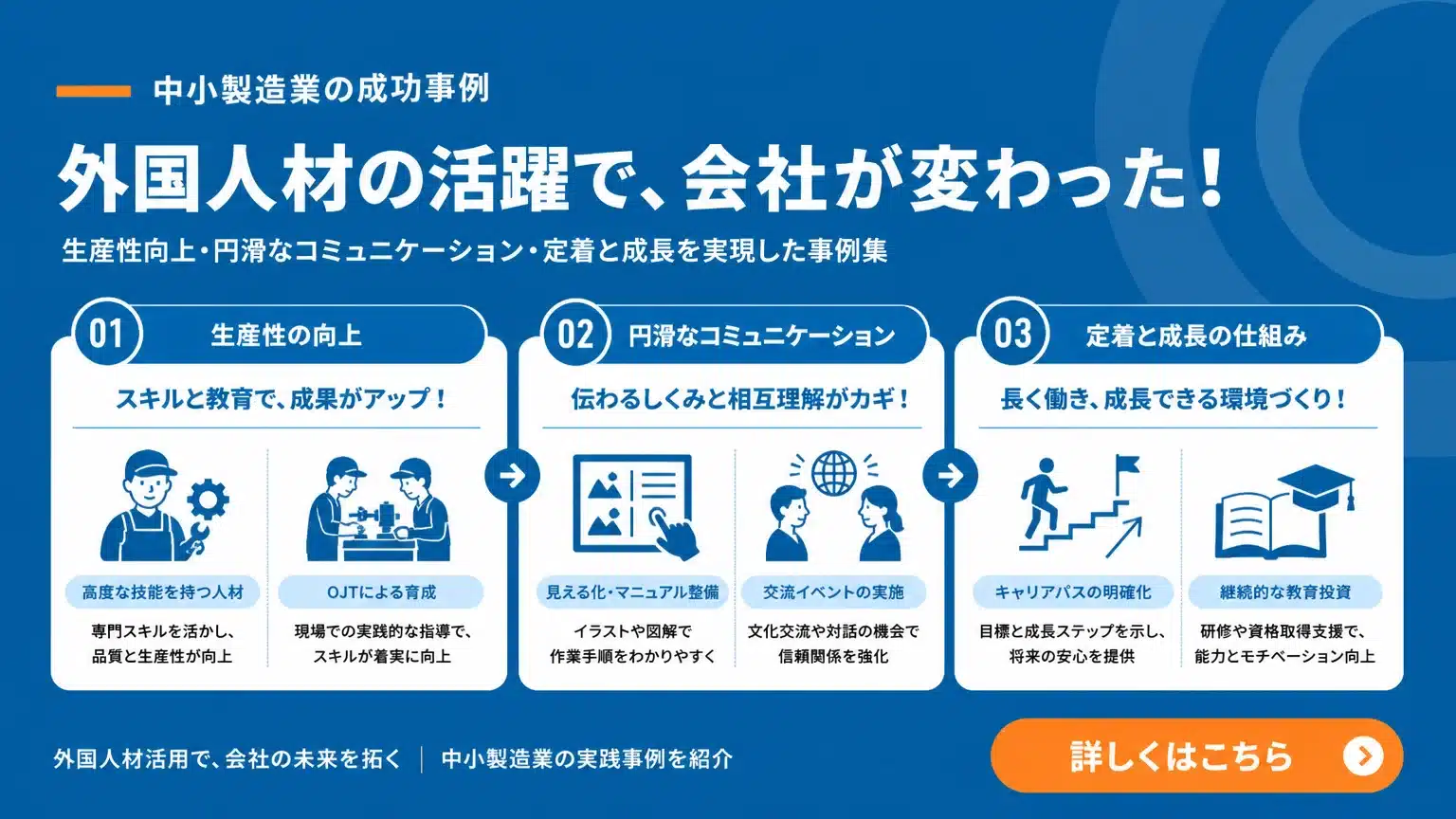 中小製造業の成功事例

外国人材の活躍で、会社が変わった！

生産性向上・円滑なコミュニケーション・定着と成長を実現した事例集

01 生産性の向上

スキルと教育で、成果がアップ！

高度な技能を持つ人材

専門スキルを活かし、品質と生産性が向上

OJTによる育成

現場での実践的な指導で、スキルが着実に向上

02 円滑なコミュニケーション

伝わるしくみと相互理解がカギ！

見える化・マニュアル整備

イラストや図解で作業手順をわかりやすく

交流イベントの実施

文化交流や対話の機会で信頼関係を強化

03 定着と成長の仕組み

長く働き、成長できる環境づくり！

キャリアパスの明確化

目標と成長ステップを示し、将来の安心を提供

継続的な教育投資

研修や資格取得支援で、能力とモチベーション向上

外国人材活用で、会社の未来を拓く ｜ 中小製造業の実践事例を紹介

詳しくはこちら